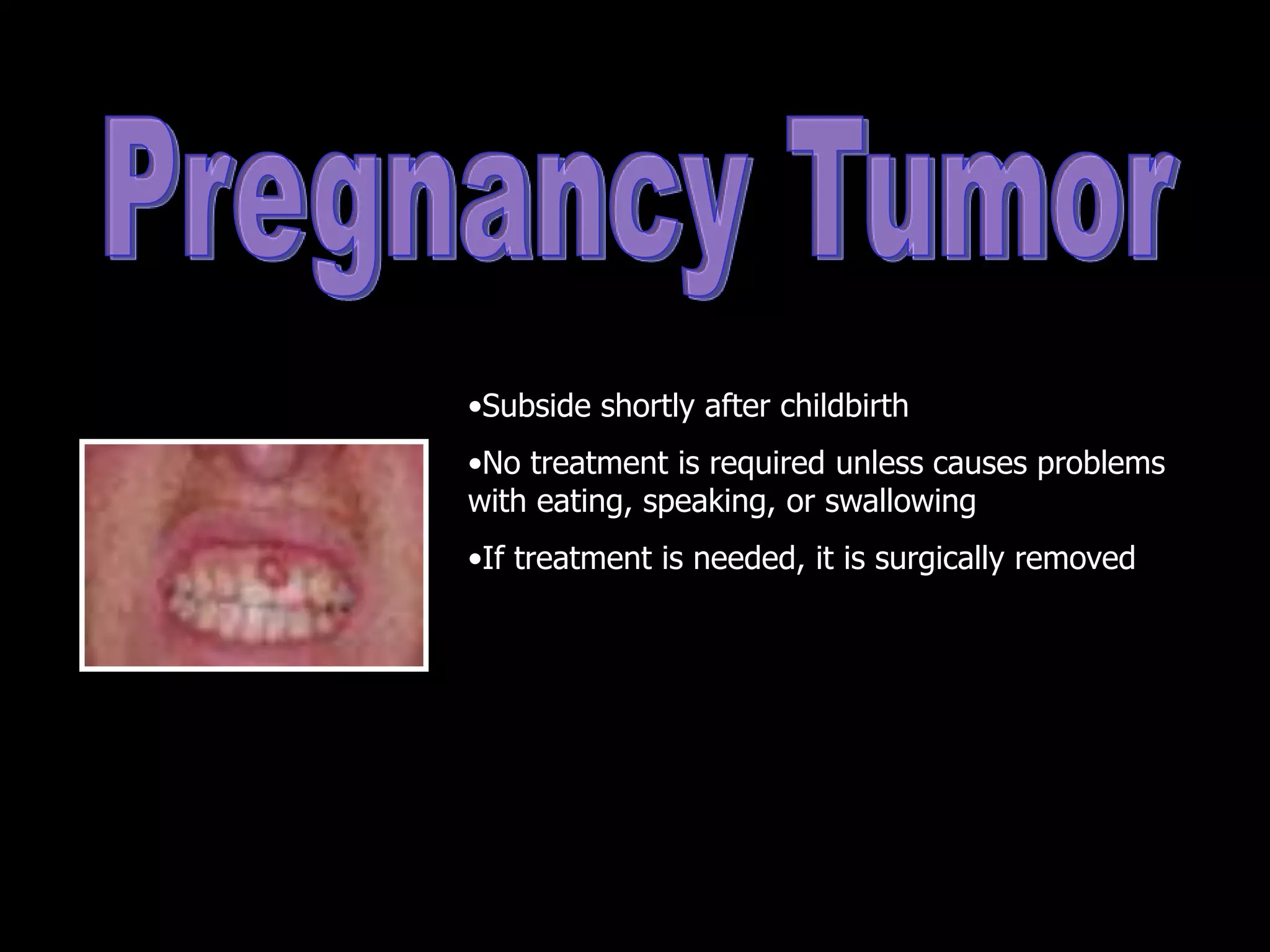 Pregnancy Tumor

•Subside shortly after childbirth

•No treatment is required unless causes problems with eating, speaking, or swallowing

•If treatment is needed, it is surgically removed